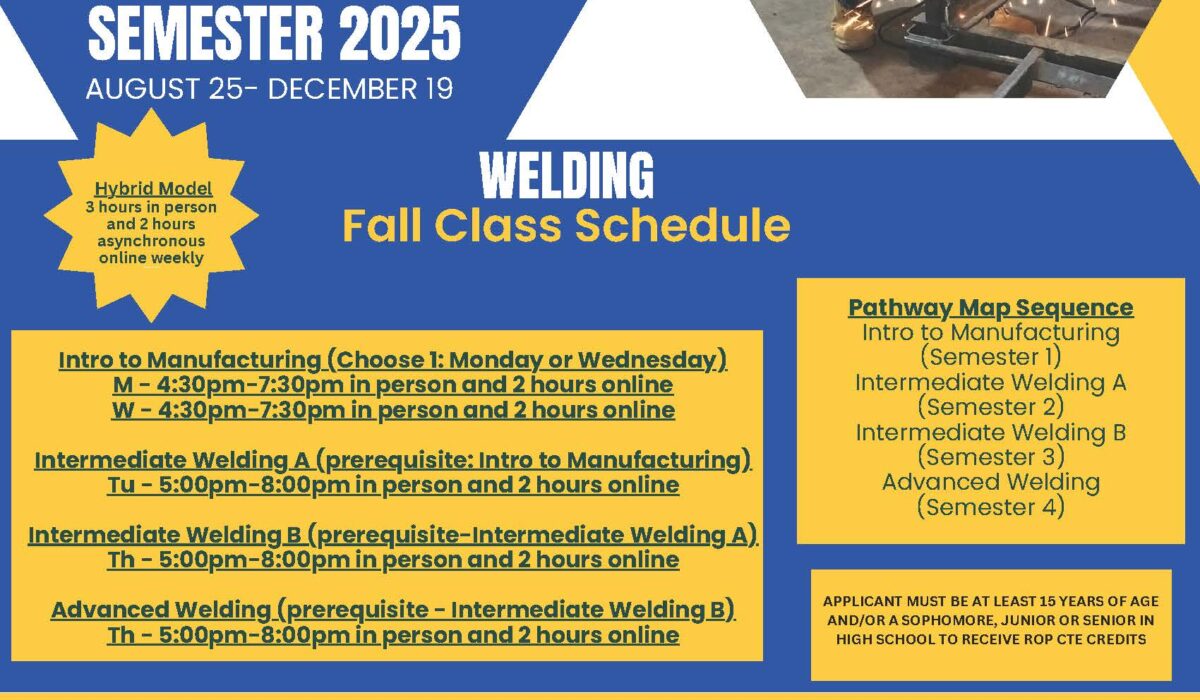 SEMESTER 2025
AUGUST 25- DECEMBER 19

Hybrid Model
3 hours in person and 2 hours asynchronous online weekly

WELDING
Fall Class Schedule

Intro to Manufacturing (Choose 1: Monday or Wednesday)
M - 4:30pm-7:30pm in person and 2 hours online
W - 4:30pm-7:30pm in person and 2 hours online

Intermediate Welding A (prerequisite: Intro to Manufacturing)
Tu - 5:00pm-8:00pm in person and 2 hours online

Intermediate Welding B (prerequisite-Intermediate Welding A)
Th - 5:00pm-8:00pm in person and 2 hours online

Advanced Welding (prerequisite - Intermediate Welding B)
Th - 5:00pm-8:00pm in person and 2 hours online

Pathway Map Sequence
Intro to Manufacturing
(Semester 1)
Intermediate Welding A
(Semester 2)
Intermediate Welding B
(Semester 3)
Advanced Welding
(Semester 4)

APPLICANT MUST BE AT LEAST 15 YEARS OF AGE AND/OR A SOPHOMORE, JUNIOR OR SENIOR IN HIGH SCHOOL TO RECEIVE ROP CTE CREDITS